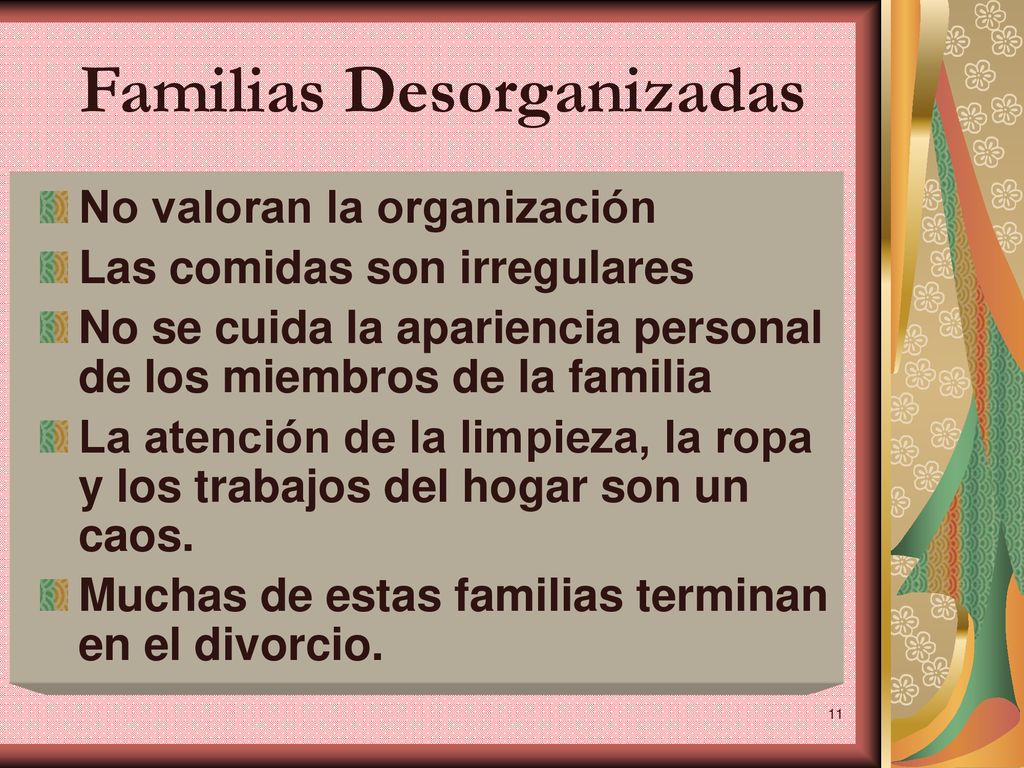 Familias Desorganizadas

No valoran la organización

Las comidas son irregulares

No se cuida la apariencia personal de los miembros de la familia

La atención de la limpieza, la ropa y los trabajos del hogar son un caos.

Muchas de estas familias terminan en el divorcio.

11